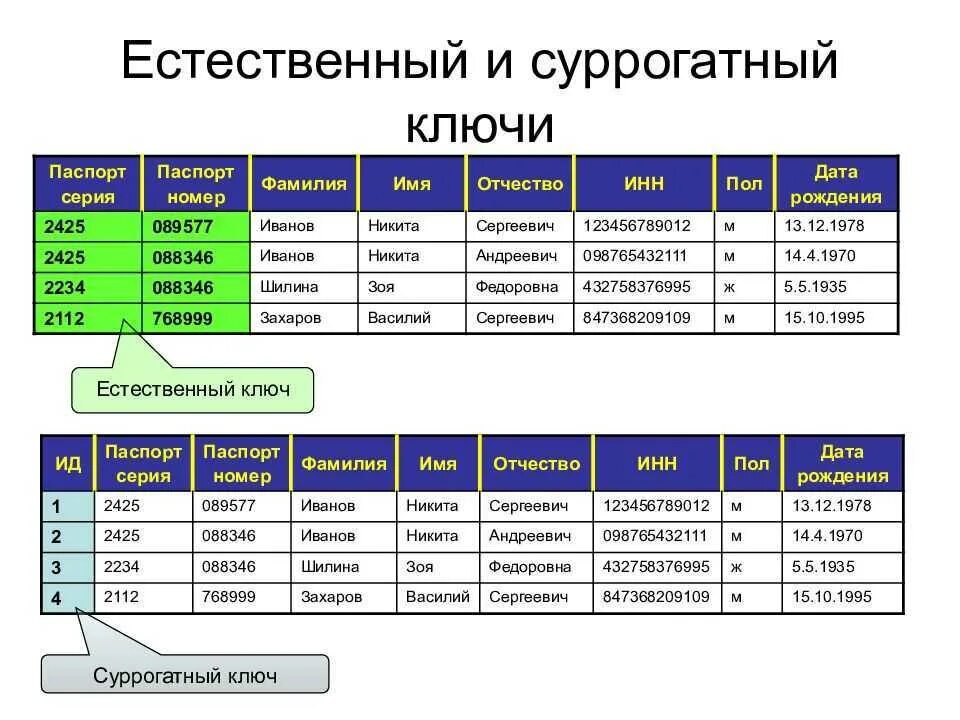 Естественный и суррогатный ключи

| Паспорт серия | Паспорт номер | Фамилия | Имя | Отчество | ИНН | Пол | Дата рождения |
|---|---|---|---|---|---|---|---|
| 2425 | 089577 | Иванов | Никита | Сергеевич | 123456789012 | м | 13.12.1978 |
| 2425 | 088346 | Иванов | Никита | Андреевич | 098765432111 | м | 14.4.1970 |
| 2234 | 088346 | Шилина | Зоя | Федоровна | 432758376995 | ж | 5.5.1935 |
| 2112 | 768999 | Захаров | Василий | Сергеевич | 847368209109 | м | 15.10.1995 |

Естественный ключ

| ИД | Паспорт серия | Паспорт номер | Фамилия | Имя | Отчество | ИНН | Пол | Дата рождения |
|---|---|---|---|---|---|---|---|---|
| 1 | 2425 | 089577 | Иванов | Никита | Сергеевич | 123456789012 | м | 13.12.1978 |
| 2 | 2425 | 088346 | Иванов | Никита | Андреевич | 098765432111 | м | 14.4.1970 |
| 3 | 2234 | 088346 | Шилина | Зоя | Федоровна | 432758376995 | ж | 5.5.1935 |
| 4 | 2112 | 768999 | Захаров | Василий | Сергеевич | 847368209109 | м | 15.10.1995 |

Суррогатный ключ